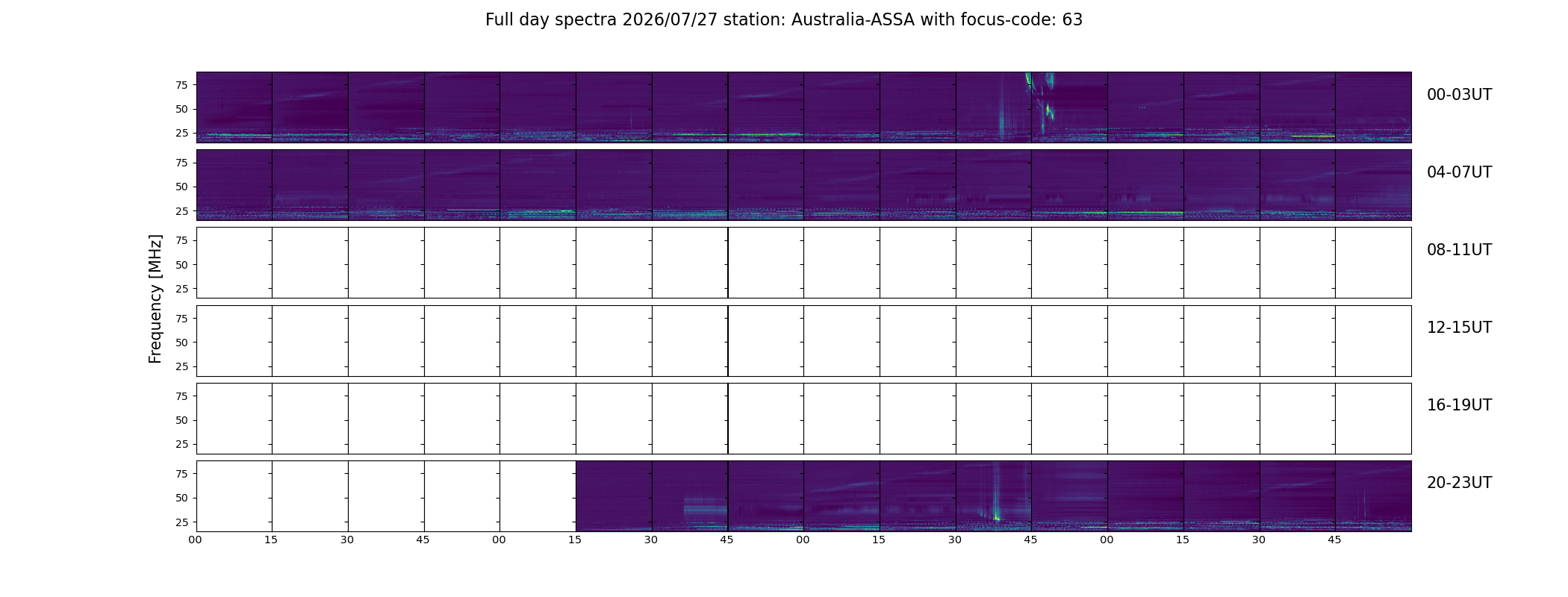 Full day spectra 2026/07/27 station: Australia-ASSA with focus-code: 63

Frequency [MHz]

75
50
25
00-03UT

75
50
25
04-07UT

75
50
25
08-11UT

75
50
25
12-15UT

75
50
25
16-19UT

75
50
25
20-23UT

00 15 30 45 00 15 30 45 00 15 30 45 00 15 30 45